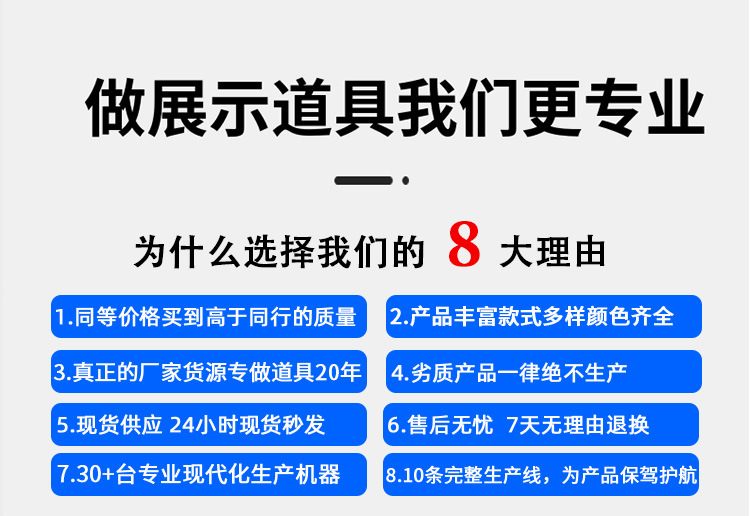 做展示道具我们更专业

为什么选择我们的 8 大理由

1.同等价格买到高于同行的质量

2.产品丰富款式多样颜色齐全

3.真正的厂家货源专做道具20年

4.劣质产品一律绝不生产

5.现货供应 24小时现货秒发

6.售后无忧 7天无理由退换

7.30+台专业现代化生产机器

8.10条完整生产线，为产品保驾护航